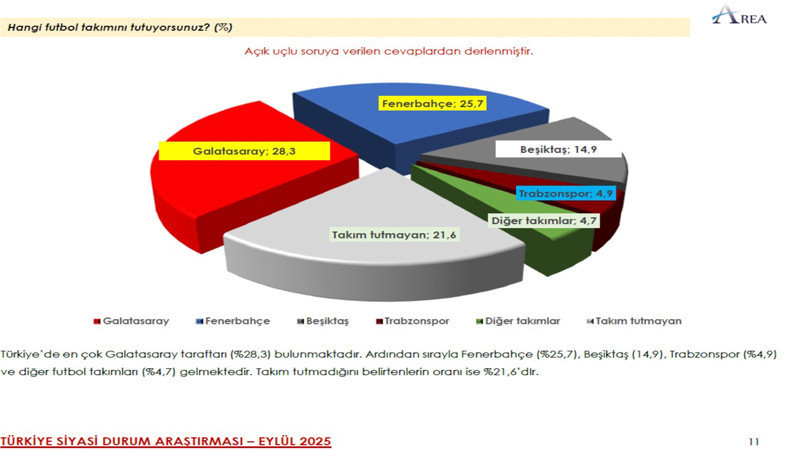 Hangi futbol takımını tutuyorsunuz? (%)

AREA

Açık uçlu soruya verilen cevaplardan derlenmiştir.

Fenerbahçe; 25,7

Galatasaray; 28,3

Beşiktaş; 14,9

Trabzonspor; 4,9

Diğer takımlar; 4,7

Takım tutmayan; 21,6

Galatasaray Fenerbahçe Beşiktaş Trabzonspor Diğer takımlar Takım tutmayan

Türkiye'de en çok Galatasaray taraftarı (%28,3) bulunmaktadır. Ardından sırayla Fenerbahçe (%25,7), Beşiktaş (14,9), Trabzonspor (%4,9) ve diğer futbol takımları (%4,7) gelmektedir. Takım tutmadığını belirtenlerin oranı ise %21,6'dır.

TÜRKİYE SİYASİ DURUM ARAŞTIRMASI – EYLÜL 2025

11